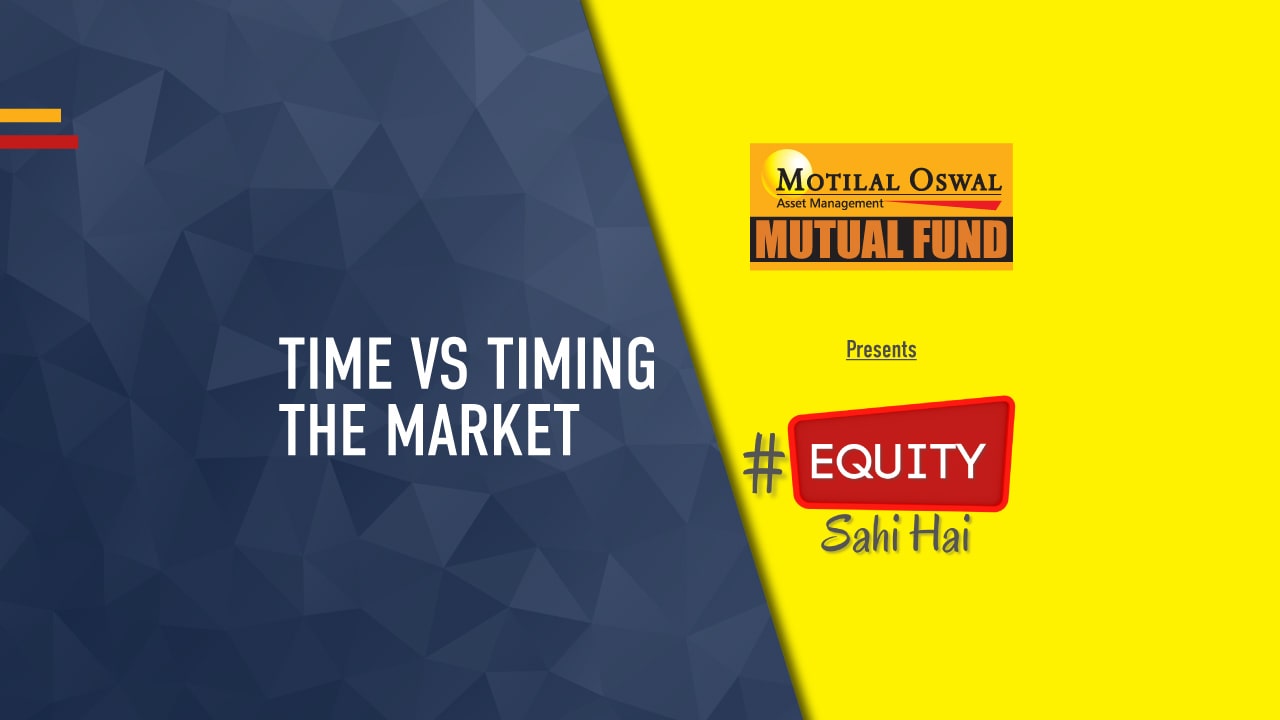 TIME VS TIMING THE MARKET

MOTILAL OSWAL
Asset Management
MUTUAL FUND

Presents

# EQUITY
Sahi Hai